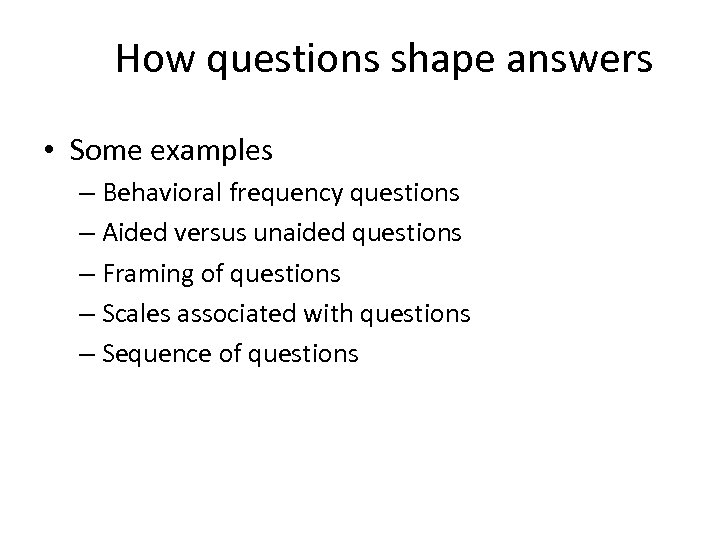 How questions shape answers

• Some examples
– Behavioral frequency questions
– Aided versus unaided questions
– Framing of questions
– Scales associated with questions
– Sequence of questions